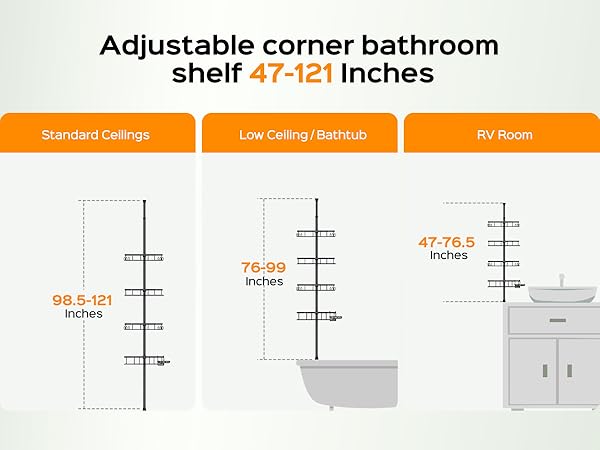 Adjustable corner bathroom shelf 47-121 Inches

Standard Ceilings

98.5-121
Inches

Low Ceiling / Bathtub

76-99
Inches

RV Room

47-76.5
Inches